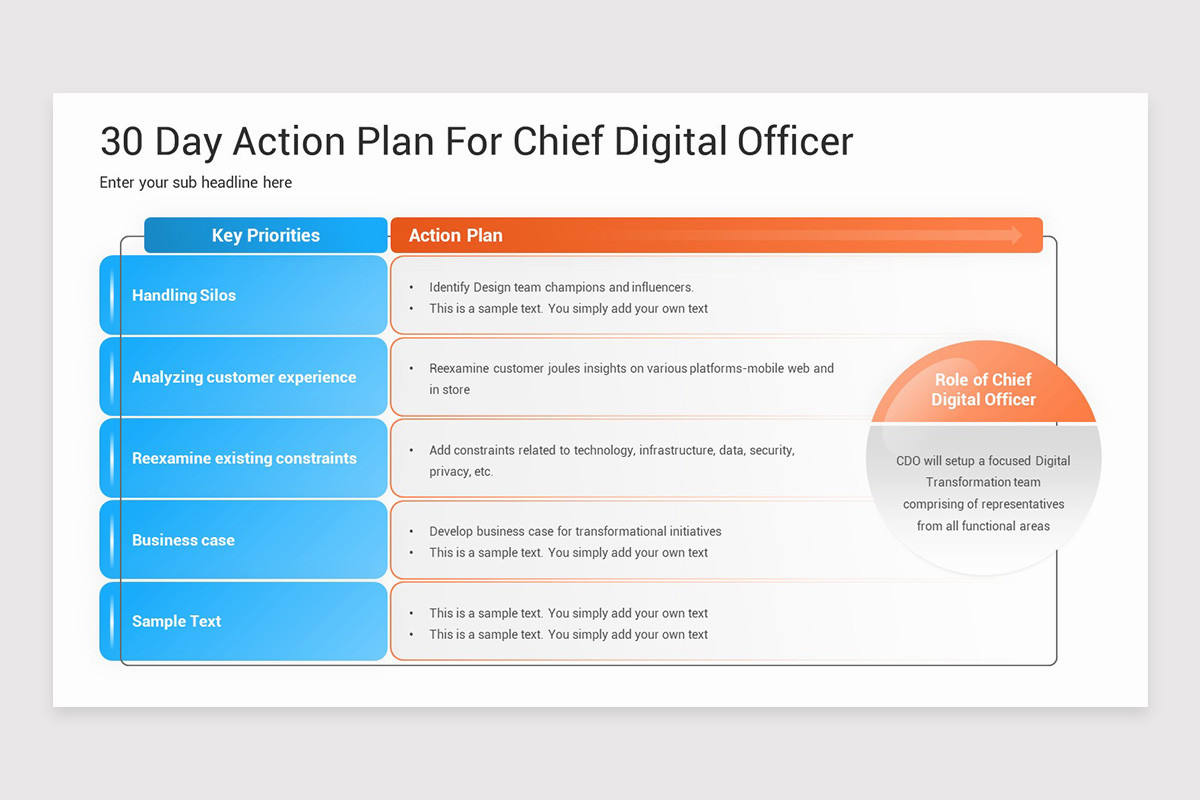 30 Day Action Plan For Chief Digital Officer

Enter your sub headline here

| Key Priorities | Action Plan |
|---|---|
| Handling Silos | • Identify Design team champions and influencers. • This is a sample text. You simply add your own text |
| Analyzing customer experience | • Reexamine customer joules insights on various platforms-mobile web and in store |
| Reexamine existing constraints | • Add constraints related to technology, infrastructure, data, security, privacy, etc. |
| Business case | • Develop business case for transformational initiatives • This is a sample text. You simply add your own text |
| Sample Text | • This is a sample text. You simply add your own text • This is a sample text. You simply add your own text |

Role of Chief Digital Officer

CDO will setup a focused Digital Transformation team comprising of representatives from all functional areas